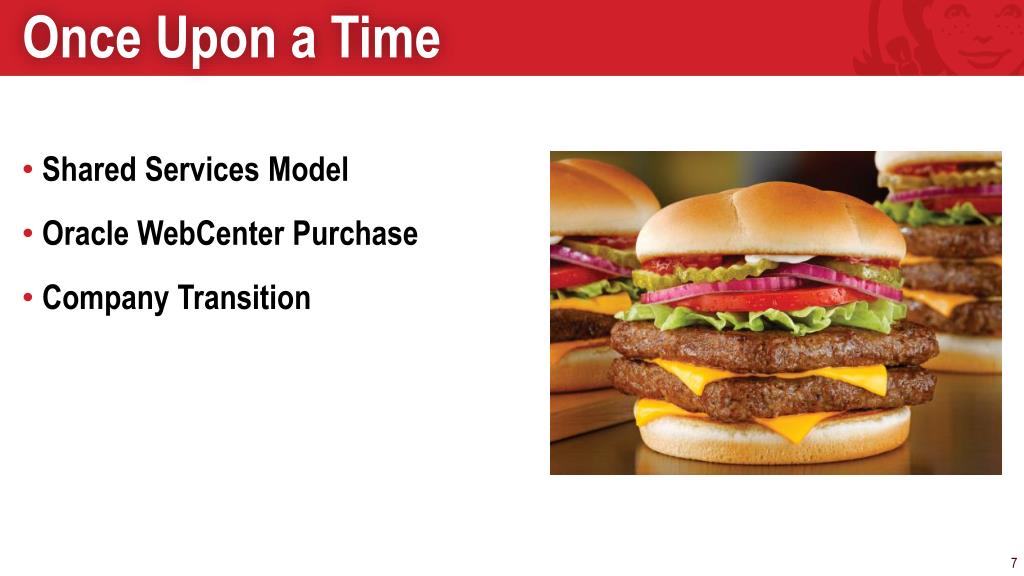 Once Upon a Time

• Shared Services Model
• Oracle WebCenter Purchase
• Company Transition

7